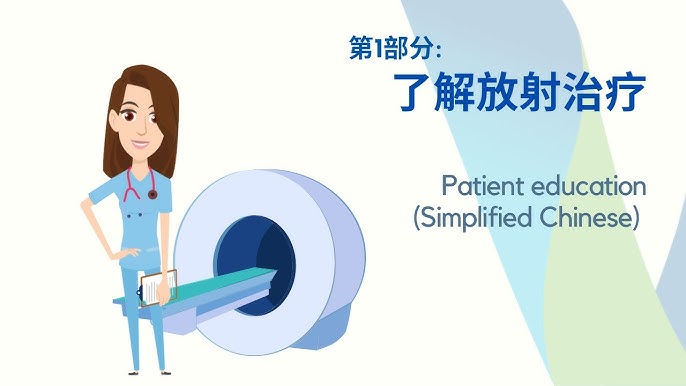 第1部分:
了解放射治疗

Patient education
(Simplified Chinese)